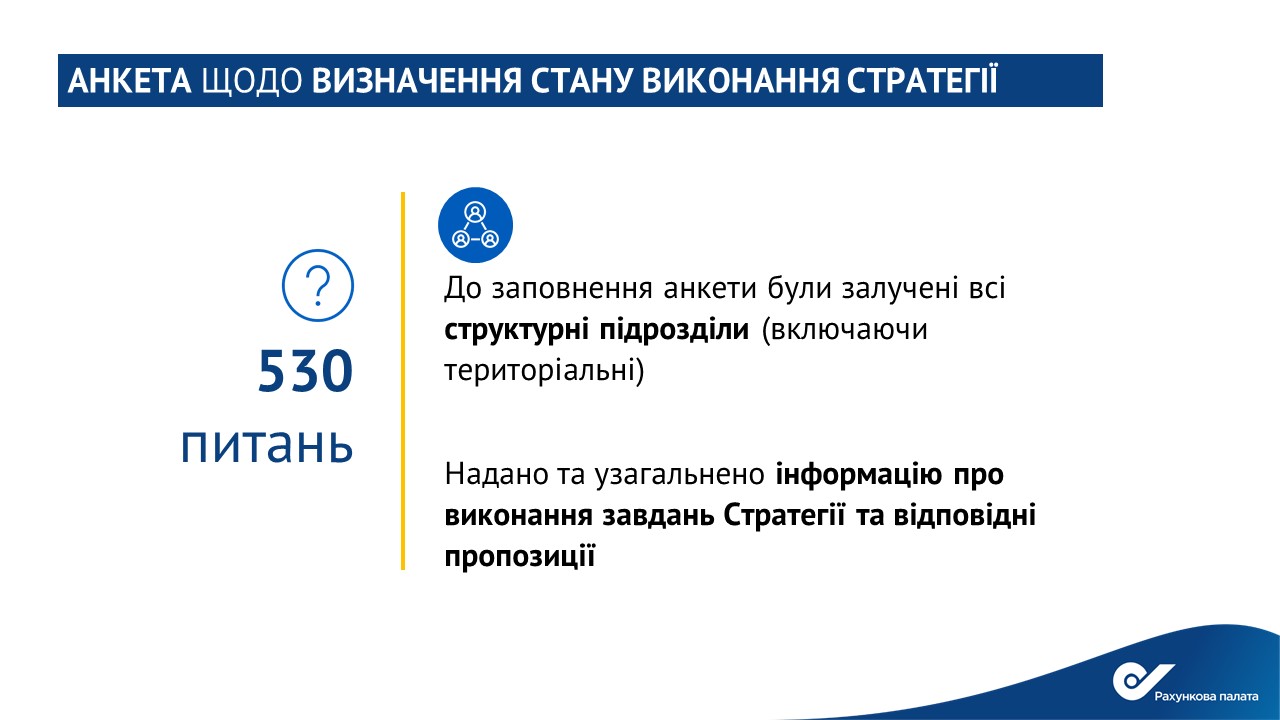 АНКЕТА ЩОДО ВИЗНАЧЕННЯ СТАНУ ВИКОНАННЯ СТРАТЕГІЇ

?

530
питань

До заповнення анкети були залучені всі структурні підрозділи (включаючи територіальні)

Надано та узагальнено інформацію про виконання завдань Стратегії та відповідні пропозиції

Рахункова палата